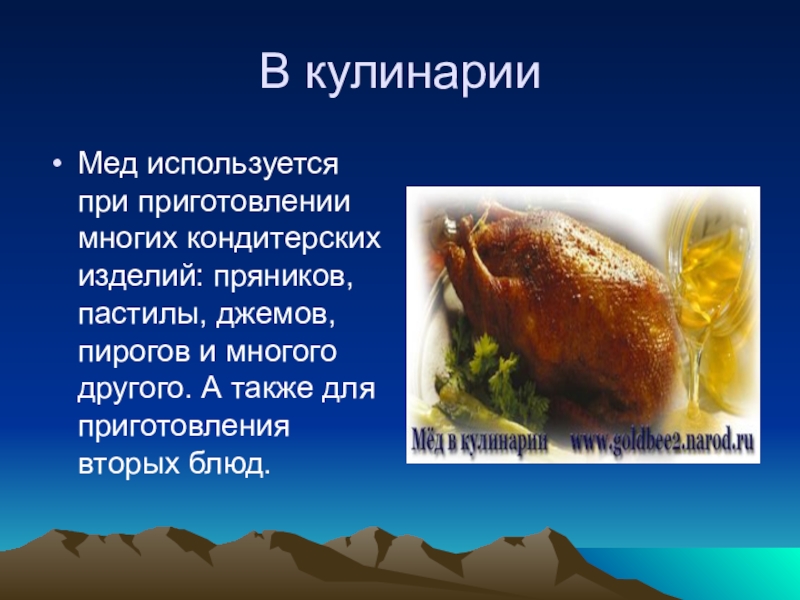 В кулинарии

• Мед используется при приготовлении многих кондитерских изделий: пряников, пастилы, джемов, пирогов и многого другого. А также для приготовления вторых блюд.

Мёд в кулинарии www.goldbee2.narod.ru